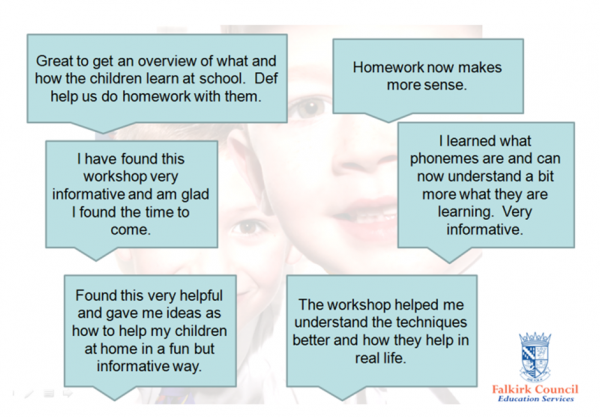 Great to get an overview of what and how the children learn at school. Def help us do homework with them.

Homework now makes more sense.

I have found this workshop very informative and am glad I found the time to come.

I learned what phonemes are and can now understand a bit more what they are learning. Very informative.

Found this very helpful and gave me ideas as how to help my children at home in a fun but informative way.

The workshop helped me understand the techniques better and how they help in real life.

Falkirk Council
Education Services